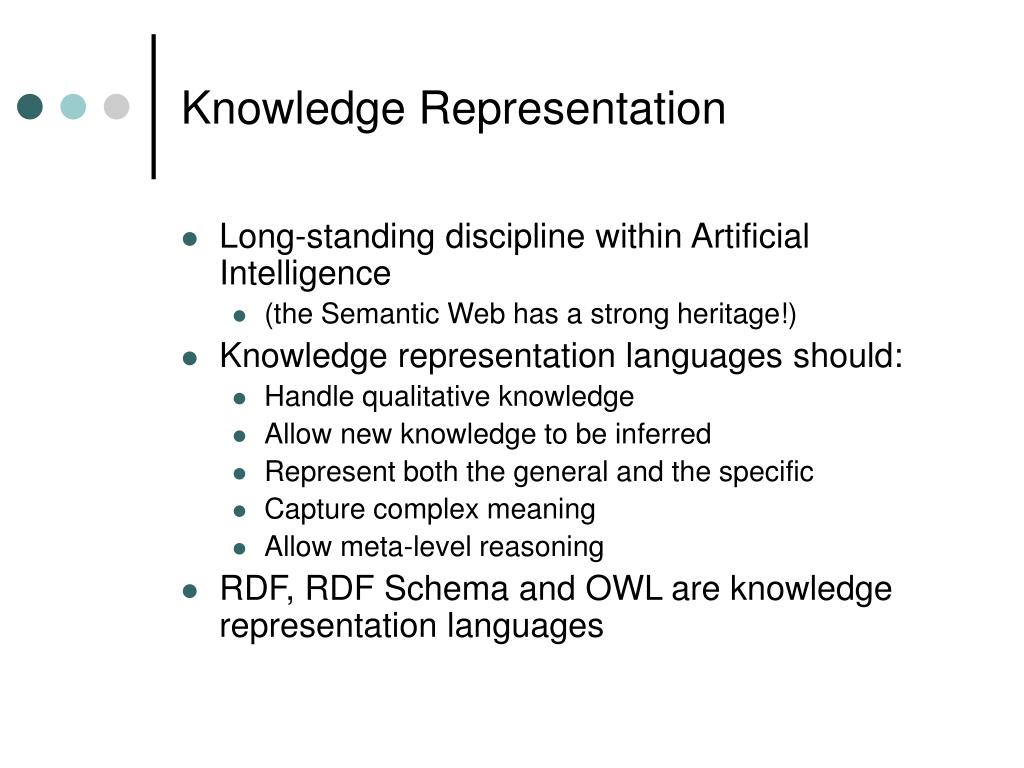 Knowledge Representation

- Long-standing discipline within Artificial Intelligence
  - (the Semantic Web has a strong heritage!)
- Knowledge representation languages should:
  - Handle qualitative knowledge
  - Allow new knowledge to be inferred
  - Represent both the general and the specific
  - Capture complex meaning
  - Allow meta-level reasoning
- RDF, RDF Schema and OWL are knowledge representation languages